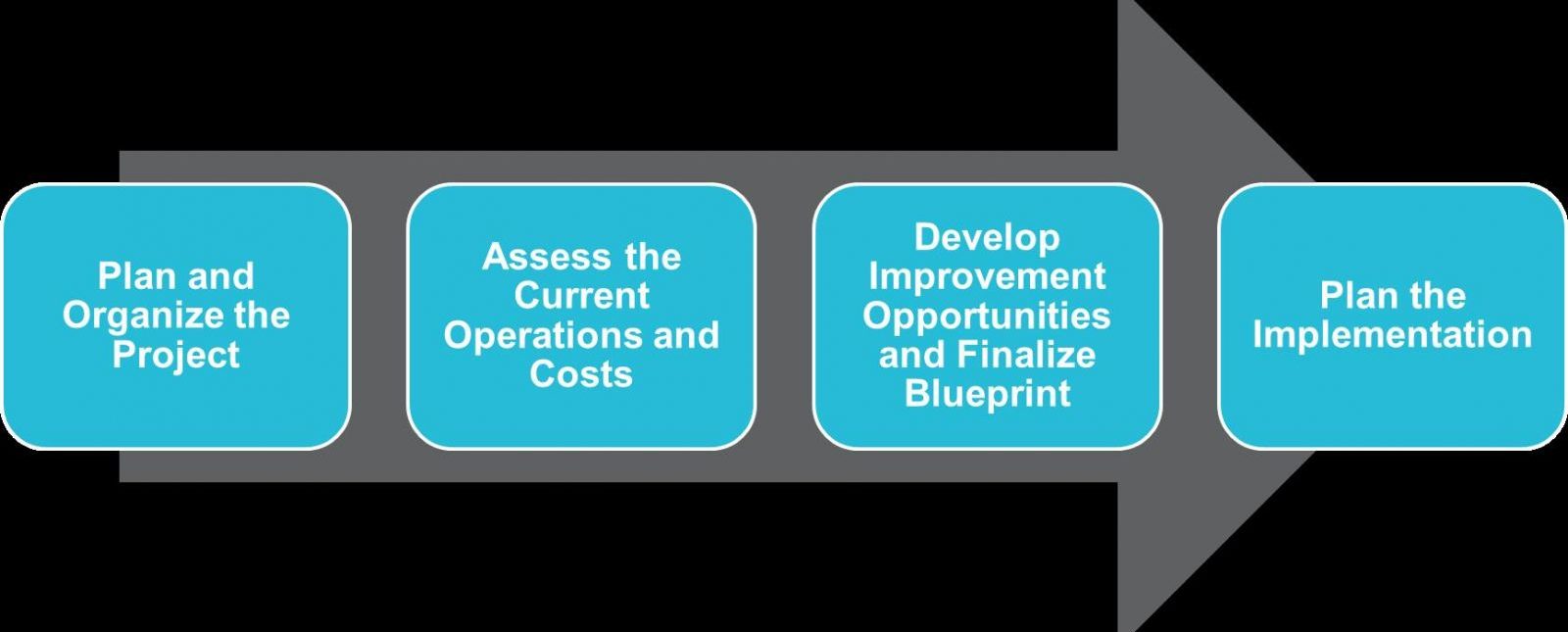 Plan and Organize the Project

Assess the Current Operations and Costs

Develop Improvement Opportunities and Finalize Blueprint

Plan the Implementation